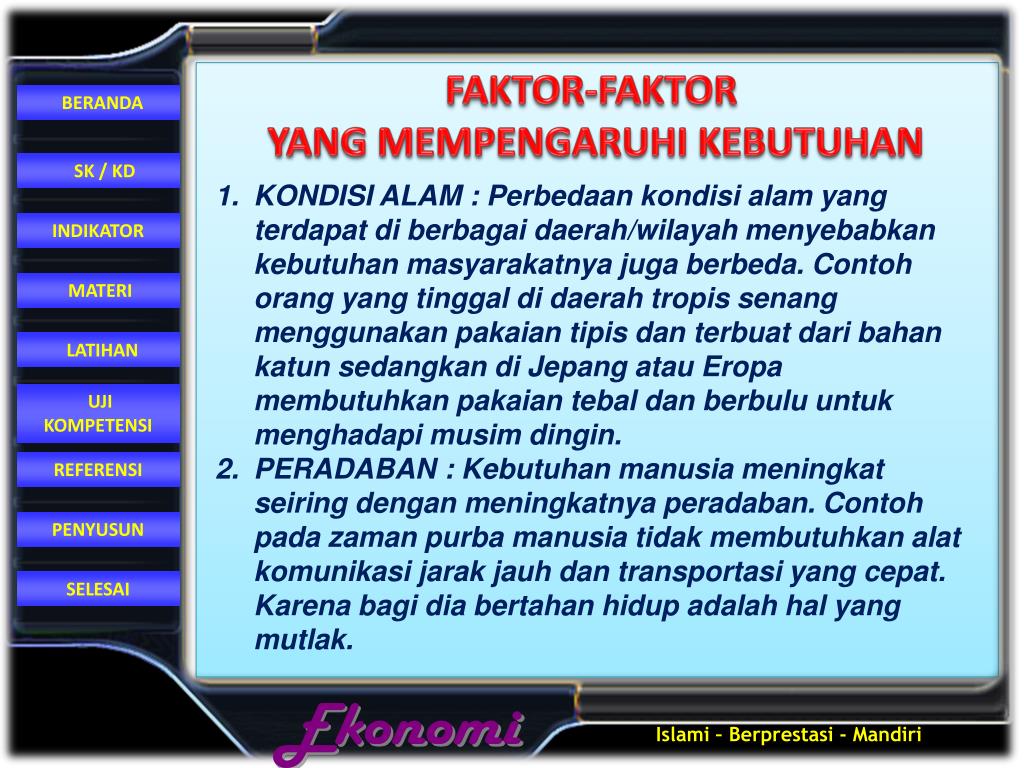 BERANDA

SK / KD

INDIKATOR

MATERI

LATIHAN

UJI KOMPETENSI

REFERENSI

PENYUSUN

SELESAI

FAKTOR-FAKTOR
YANG MEMPENGARUHI KEBUTUHAN

1. KONDISI ALAM : Perbedaan kondisi alam yang terdapat di berbagai daerah/wilayah menyebabkan kebutuhan masyarakatnya juga berbeda. Contoh orang yang tinggal di daerah tropis senang menggunakan pakaian tipis dan terbuat dari bahan katun sedangkan di Jepang atau Eropa membutuhkan pakaian tebal dan berbulu untuk menghadapi musim dingin.
2. PERADABAN : Kebutuhan manusia meningkat seiring dengan meningkatnya peradaban. Contoh pada zaman purba manusia tidak membutuhkan alat komunikasi jarak jauh dan transportasi yang cepat. Karena bagi dia bertahan hidup adalah hal yang mutlak.

Ekonomi

Islami – Berprestasi – Mandiri